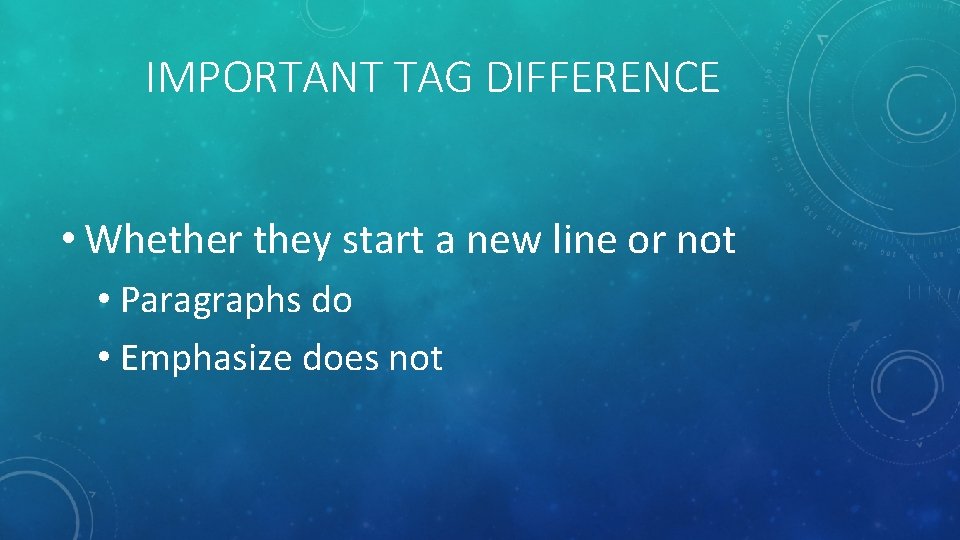 IMPORTANT TAG DIFFERENCE

• Whether they start a new line or not

• Paragraphs do

• Emphasize does not